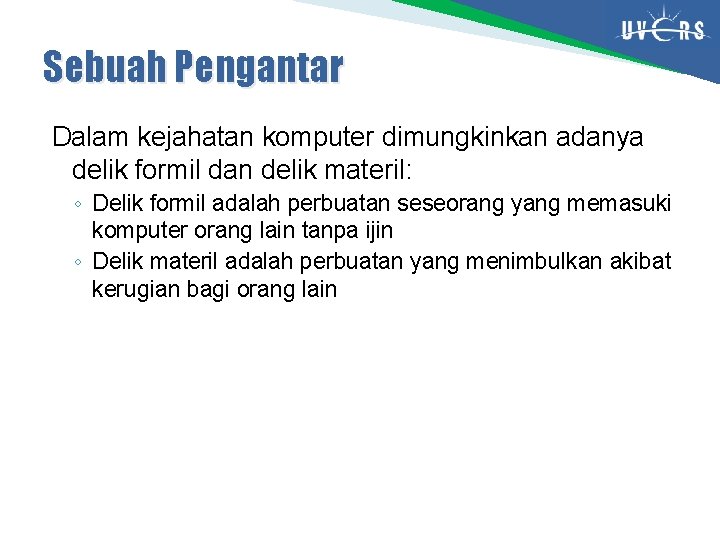 UVERS

Sebuah Pengantar

Dalam kejahatan komputer dimungkinkan adanya delik formil dan delik materil:

◦ Delik formil adalah perbuatan seseorang yang memasuki komputer orang lain tanpa ijin
◦ Delik materil adalah perbuatan yang menimbulkan akibat kerugian bagi orang lain